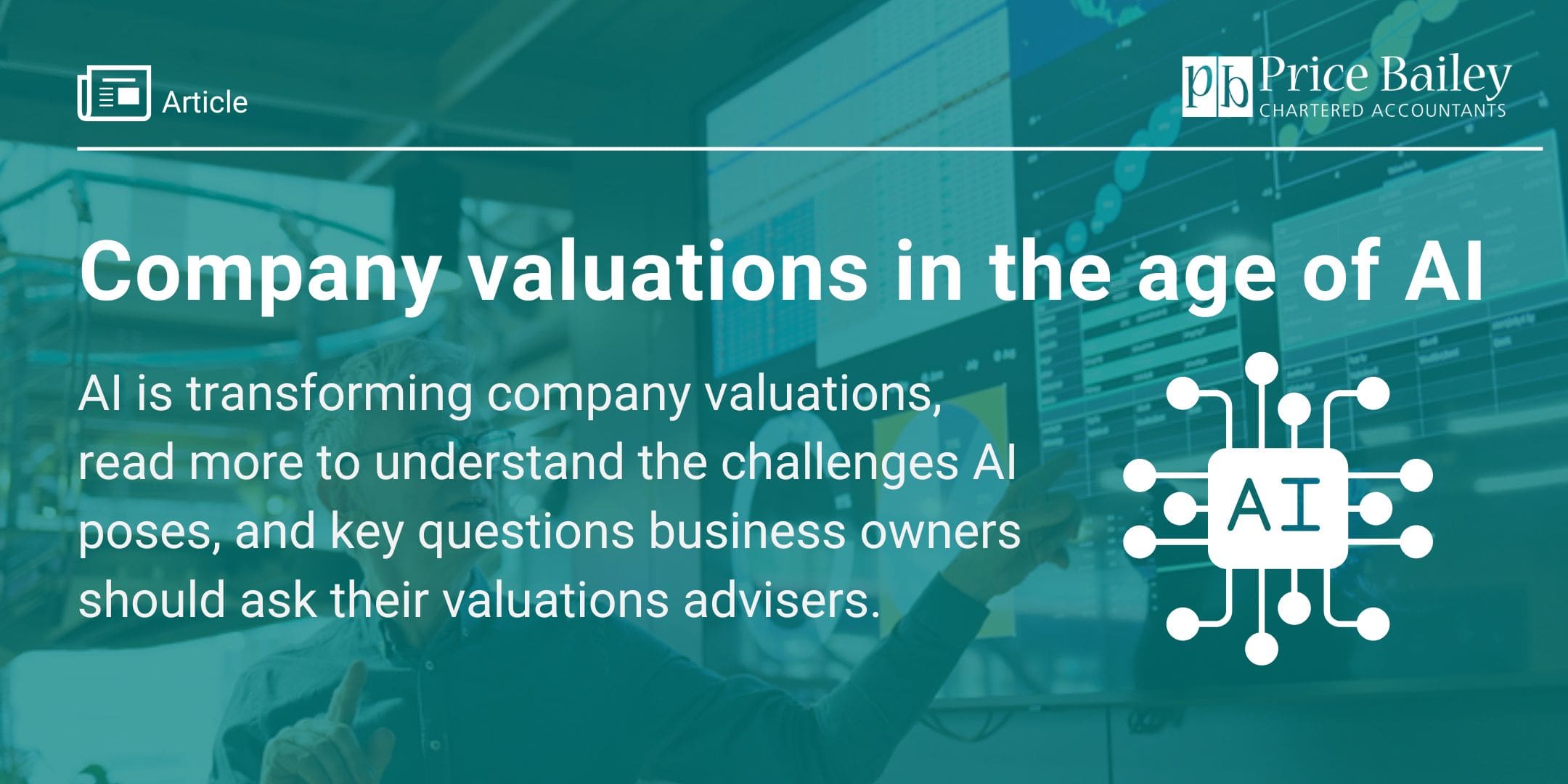 Article

pb Price Bailey
CHARTERED ACCOUNTANTS

Company valuations in the age of AI

AI is transforming company valuations, read more to understand the challenges AI poses, and key questions business owners should ask their valuations advisers.

AI